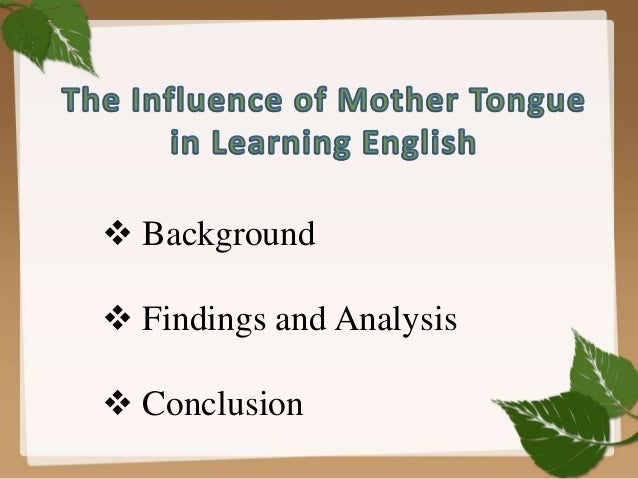 The Influence of Mother Tongue in Learning English

❖ Background

❖ Findings and Analysis

❖ Conclusion